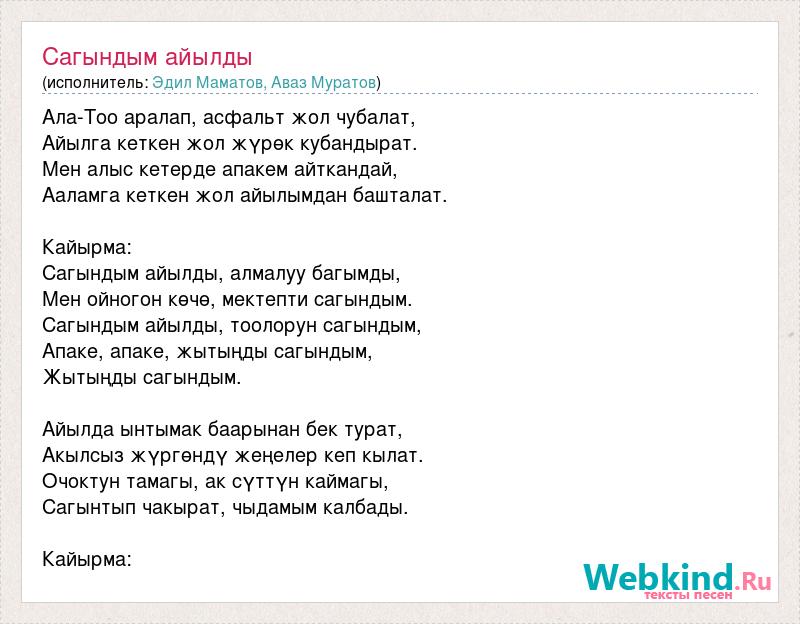 Сагындым айылды
(исполнитель: Эдил Маматов, Аваз Муратов)

Ала-Тоо аралап, асфальт жол чубалат,
Айылга кеткен жол жүрөк кубандырат.
Мен алыс кетерде апакем айткандай,
Ааламга кеткен жол айылымдан башталат.

Кайырма:
Сагындым айылды, алмалуу багымды,
Мен ойногон көчө, мектепти сагындым.
Сагындым айылды, тоолорун сагындым,
Апаке, апаке, жытыңды сагындым,
Жытыңды сагындым.

Айылда ынтымак баарынан бек турат,
Акылсыз жүргөндү жеңелер кеп кылат.
Очоктун тамагы, ак сүттүн каймагы,
Сагынтып чакырат, чыдамым калбады.

Кайырма:

Webkind.Ru
тексты песен